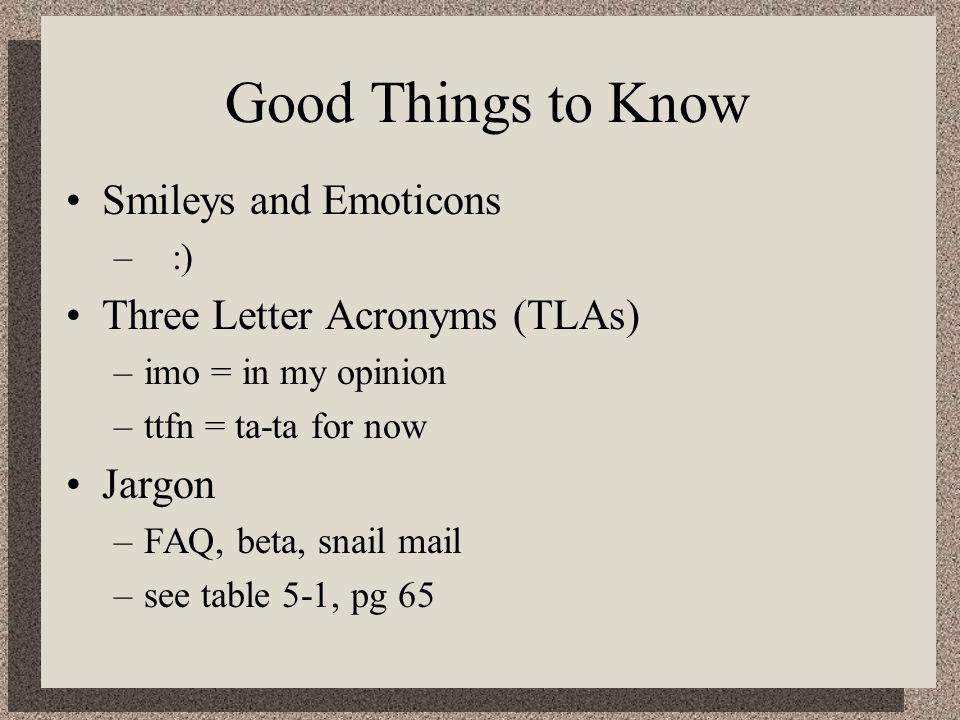 Good Things to Know

• Smileys and Emoticons
– :)
• Three Letter Acronyms (TLAs)
– imo = in my opinion
– ttfn = ta-ta for now
• Jargon
– FAQ, beta, snail mail
– see table 5-1, pg 65